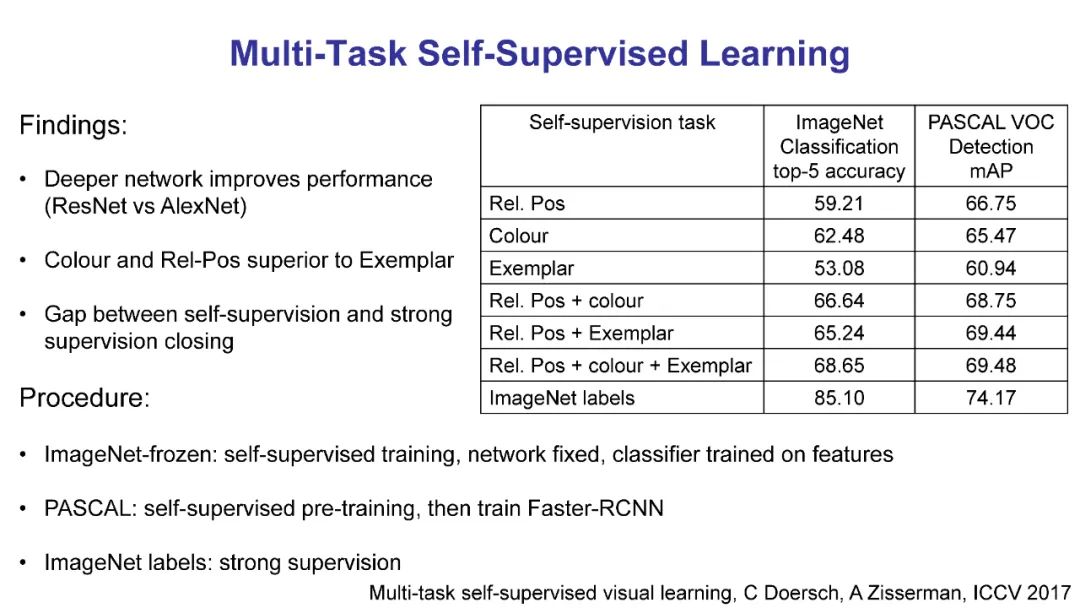 Multi-Task Self-Supervised Learning

Findings:

• Deeper network improves performance (ResNet vs AlexNet)

• Colour and Rel-Pos superior to Exemplar

• Gap between self-supervision and strong supervision closing

| Self-supervision task | ImageNet Classification top-5 accuracy | PASCAL VOC Detection mAP |
|---|---|---|
| Rel. Pos | 59.21 | 66.75 |
| Colour | 62.48 | 65.47 |
| Exemplar | 53.08 | 60.94 |
| Rel. Pos + colour | 66.64 | 68.75 |
| Rel. Pos + Exemplar | 65.24 | 69.44 |
| Rel. Pos + colour + Exemplar | 68.65 | 69.48 |
| ImageNet labels | 85.10 | 74.17 |

Procedure:

• ImageNet-frozen: self-supervised training, network fixed, classifier trained on features

• PASCAL: self-supervised pre-training, then train Faster-RCNN

• ImageNet labels: strong supervision

Multi-task self-supervised visual learning, C Doersch, A Zisserman, ICCV 2017